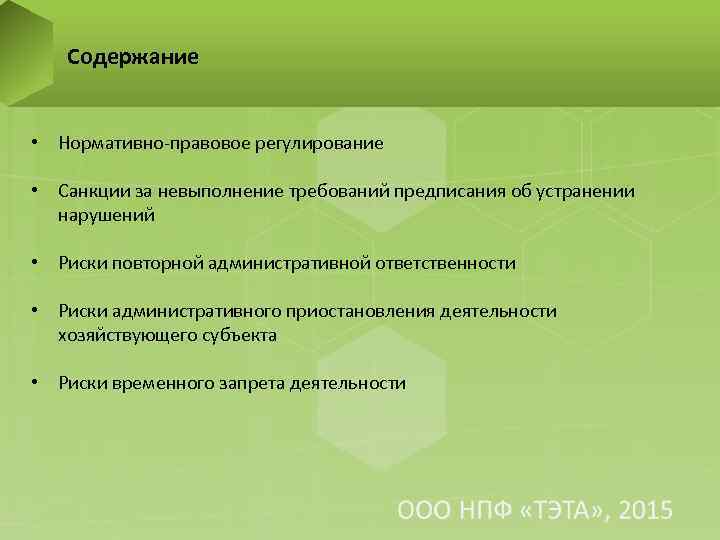 Содержание

• Нормативно-правовое регулирование

• Санкции за невыполнение требований предписания об устранении нарушений

• Риски повторной административной ответственности

• Риски административного приостановления деятельности хозяйствующего субъекта

• Риски временного запрета деятельности

ООО НПФ «ТЭТА», 2015